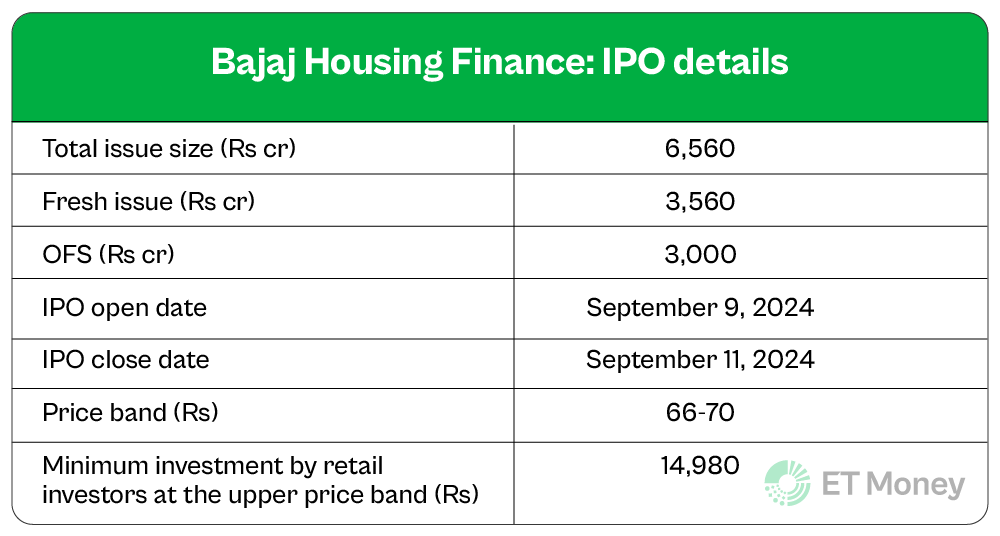 Bajaj Housing Finance: IPO details

| | |
|---|---|
| Total issue size (Rs cr) | 6,560 |
| Fresh issue (Rs cr) | 3,560 |
| OFS (Rs cr) | 3,000 |
| IPO open date | September 9, 2024 |
| IPO close date | September 11, 2024 |
| Price band (Rs) | 66-70 |
| Minimum investment by retail investors at the upper price band (Rs) | 14,980 |

ET Money